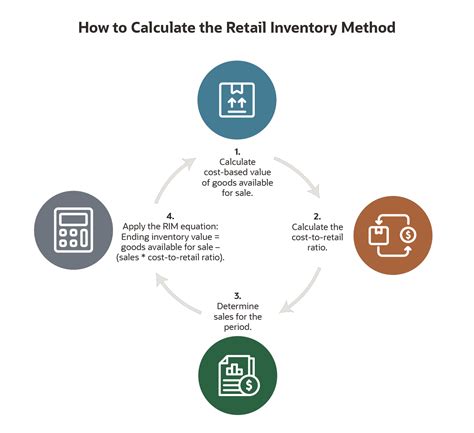 How to Calculate the Retail Inventory Method

1.
Calculate cost-based value of goods available for sale.

2.
Calculate the cost-to-retail ratio.

3.
Determine sales for the period.

4.
Apply the RIM equation: Ending inventory value = goods available for sale – (sales * cost-to-retail ratio).